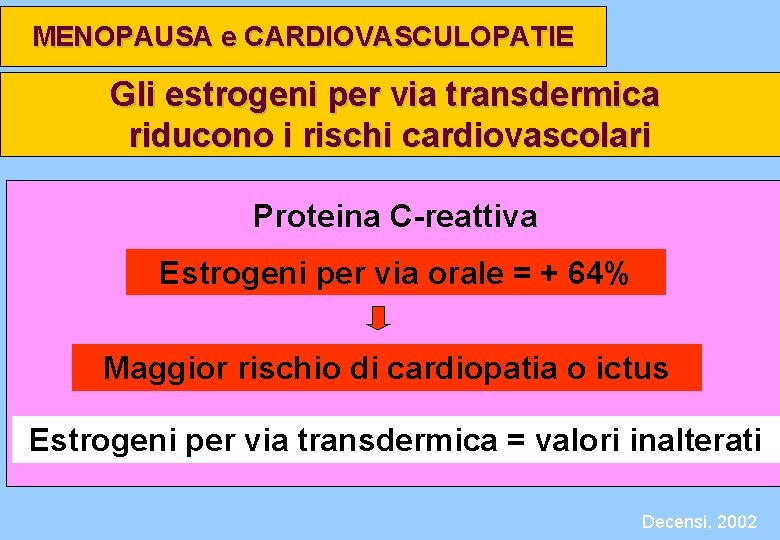 MENOPAUSA e CARDIOVASCULOPATIE

Gli estrogeni per via transdermica riducono i rischi cardiovascolari

Proteina C-reattiva

Estrogeni per via orale = + 64%

Maggior rischio di cardiopatia o ictus

Estrogeni per via transdermica = valori inalterati

Decensi, 2002